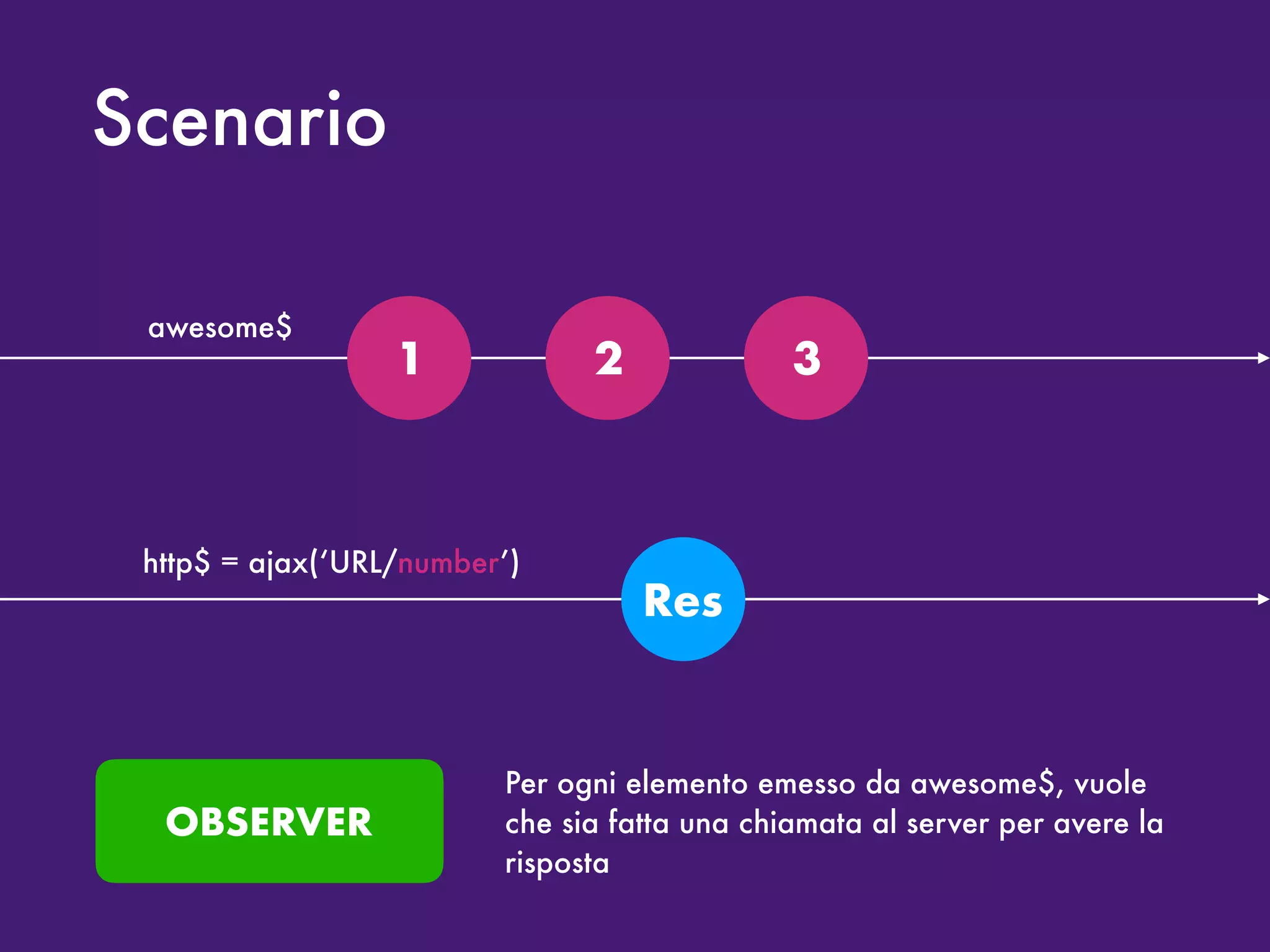 Scenario

awesome$

1

2

3

http$ = ajax('URL/number')

Res

OBSERVER

Per ogni elemento emesso da awesome$, vuole che sia fatta una chiamata al server per avere la risposta